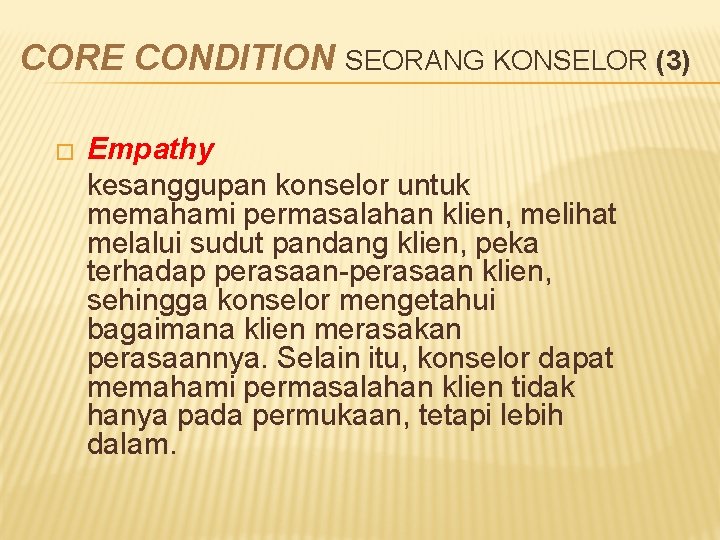 CORE CONDITION SEORANG KONSELOR (3)

Empathy

kesanggupan konselor untuk memahami permasalahan klien, melihat melalui sudut pandang klien, peka terhadap perasaan-perasaan klien, sehingga konselor mengetahui bagaimana klien merasakan perasaannya. Selain itu, konselor dapat memahami permasalahan klien tidak hanya pada permukaan, tetapi lebih dalam.